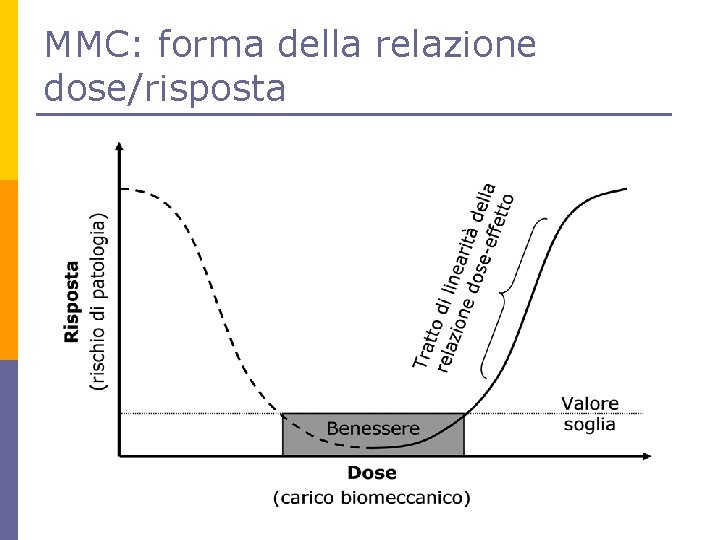 MMC: forma della relazione dose/risposta

Risposta
(rischio di patologia)

Tratto di linearità della relazione dose-effetto

Valore soglia

Benessere

Dose
(carico biomeccanico)